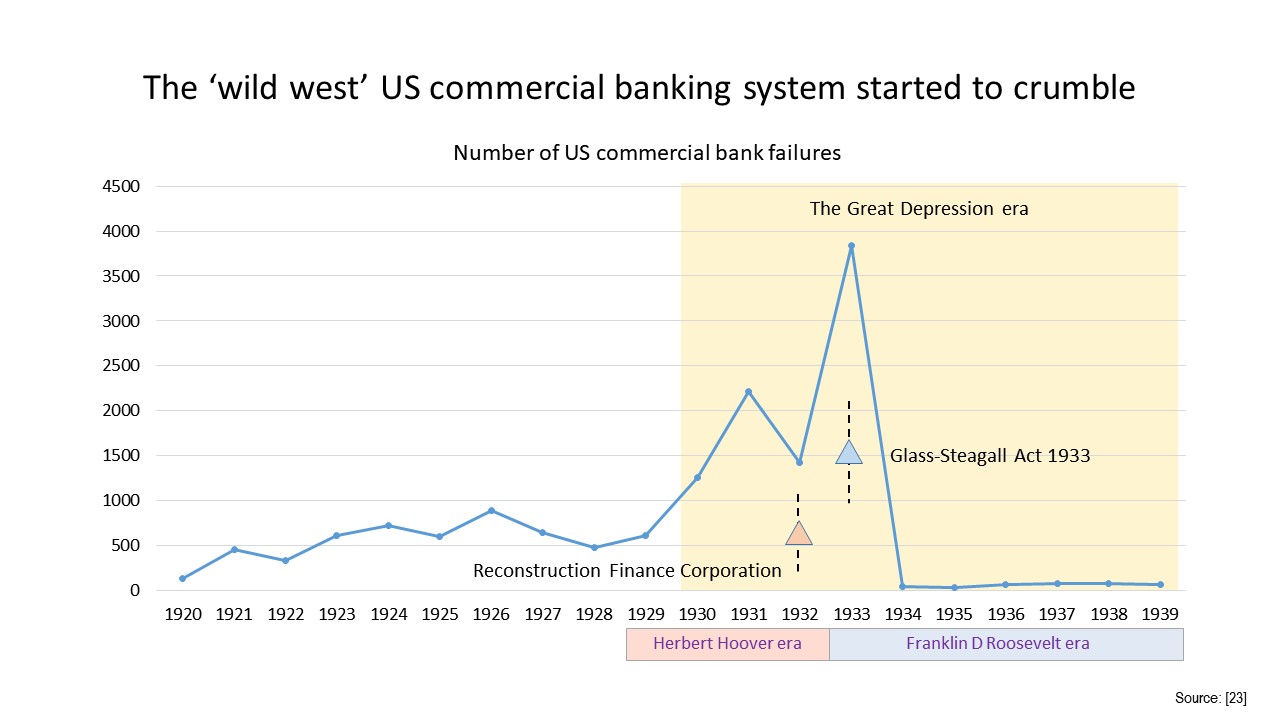 The ‘wild west’ US commercial banking system started to crumble

Number of US commercial bank failures

4500
4000
3500
3000
2500
2000
1500
1000
500
0

The Great Depression era

Glass-Steagall Act 1933

Reconstruction Finance Corporation

1920 1921 1922 1923 1924 1925 1926 1927 1928 1929 1930 1931 1932 1933 1934 1935 1936 1937 1938 1939

Herbert Hoover era

Franklin D Roosevelt era

Source: [23]